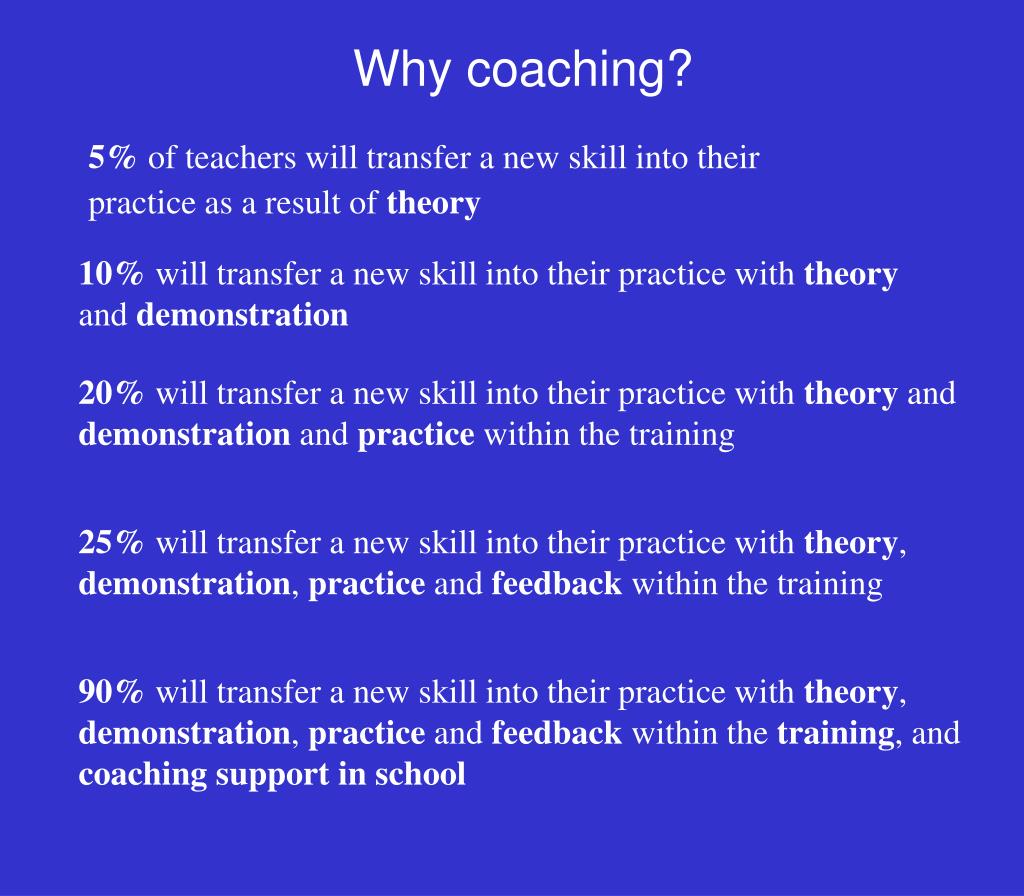 Why coaching?

5% of teachers will transfer a new skill into their practice as a result of theory

10% will transfer a new skill into their practice with theory and demonstration

20% will transfer a new skill into their practice with theory and demonstration and practice within the training

25% will transfer a new skill into their practice with theory, demonstration, practice and feedback within the training

90% will transfer a new skill into their practice with theory, demonstration, practice and feedback within the training, and coaching support in school